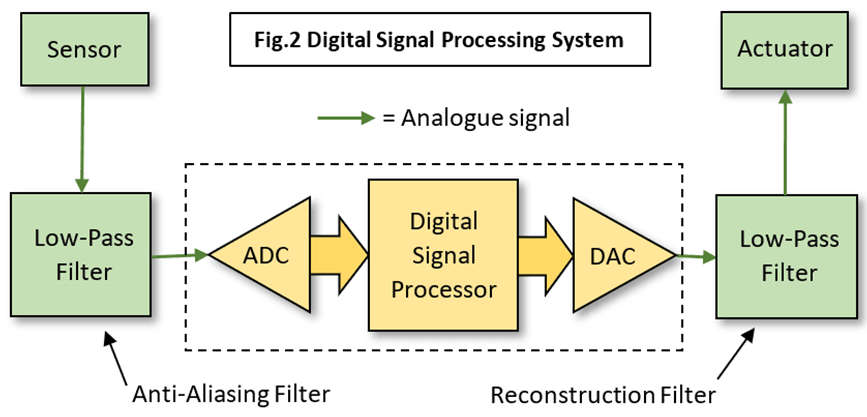 Sensor

Fig.2 Digital Signal Processing System

Actuator

= Analogue signal

Low-Pass Filter

ADC

Digital Signal Processor

DAC

Low-Pass Filter

Anti-Aliasing Filter

Reconstruction Filter